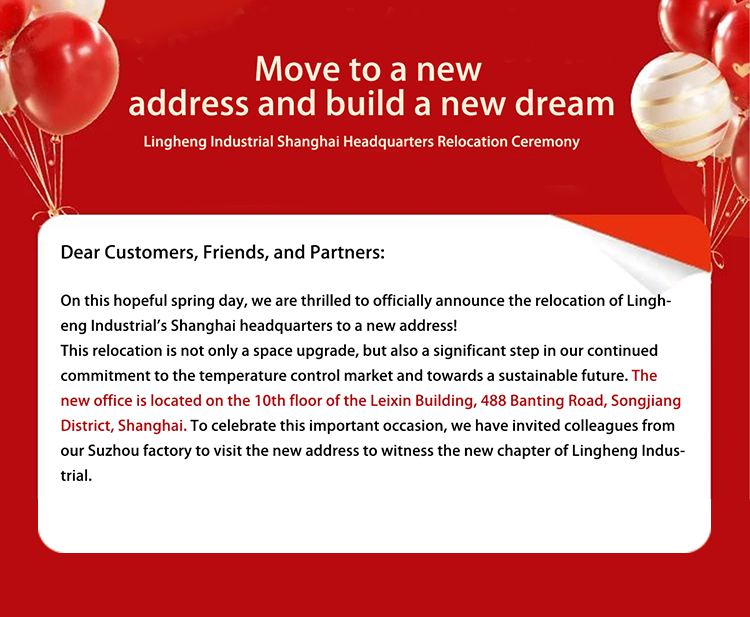 Move to a new address and build a new dream

Lingheng Industrial Shanghai Headquarters Relocation Ceremony

Dear Customers, Friends, and Partners:

On this hopeful spring day, we are thrilled to officially announce the relocation of Lingheng Industrial's Shanghai headquarters to a new address!
This relocation is not only a space upgrade, but also a significant step in our continued commitment to the temperature control market and towards a sustainable future. The new office is located on the 10th floor of the Leixin Building, 488 Banting Road, Songjiang District, Shanghai. To celebrate this important occasion, we have invited colleagues from our Suzhou factory to visit the new address to witness the new chapter of Lingheng Industrial.